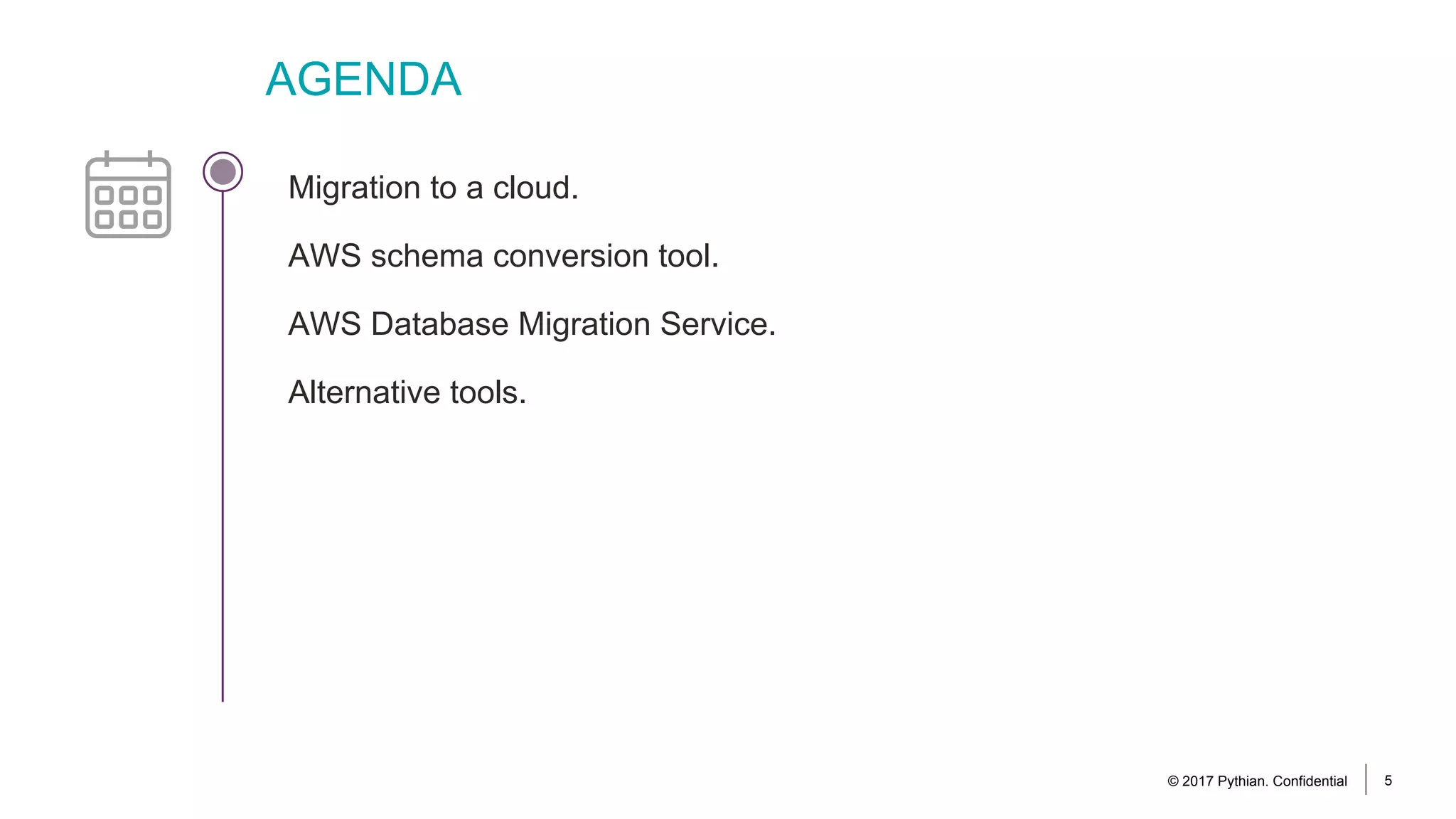 AGENDA

Migration to a cloud.

AWS schema conversion tool.

AWS Database Migration Service.

Alternative tools.

© 2017 Pythian. Confidential 5